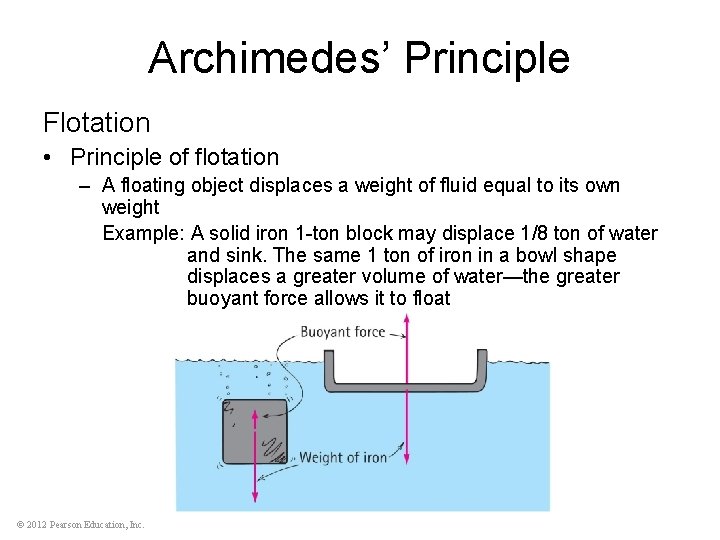 Archimedes' Principle

Flotation

• Principle of flotation

– A floating object displaces a weight of fluid equal to its own weight

Example: A solid iron 1-ton block may displace 1/8 ton of water and sink. The same 1 ton of iron in a bowl shape displaces a greater volume of water—the greater buoyant force allows it to float

Buoyant force

Weight of iron

© 2012 Pearson Education, Inc.